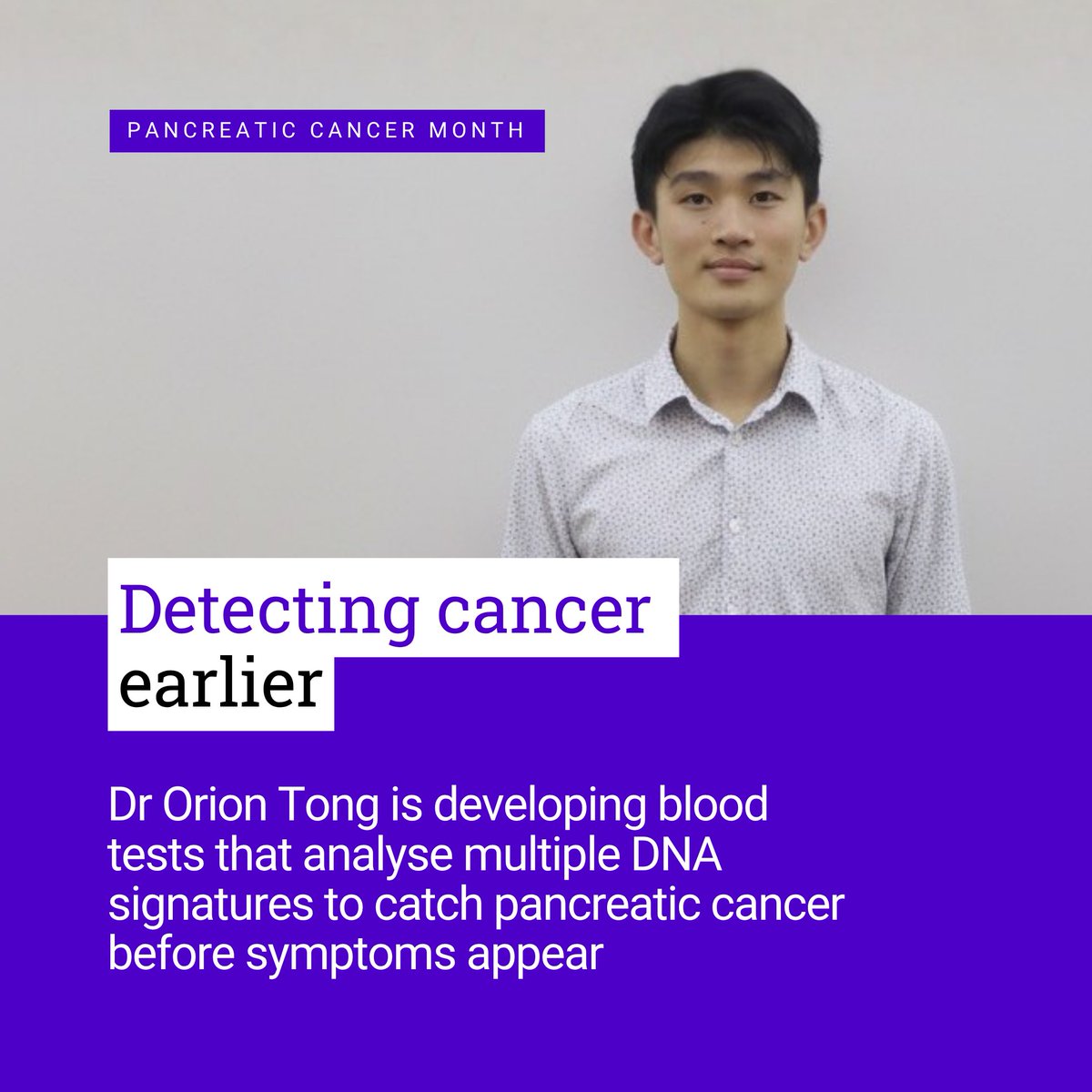 PANCREATIC CANCER MONTH

Detecting cancer earlier

Dr Orion Tong is developing blood tests that analyse multiple DNA signatures to catch pancreatic cancer before symptoms appear